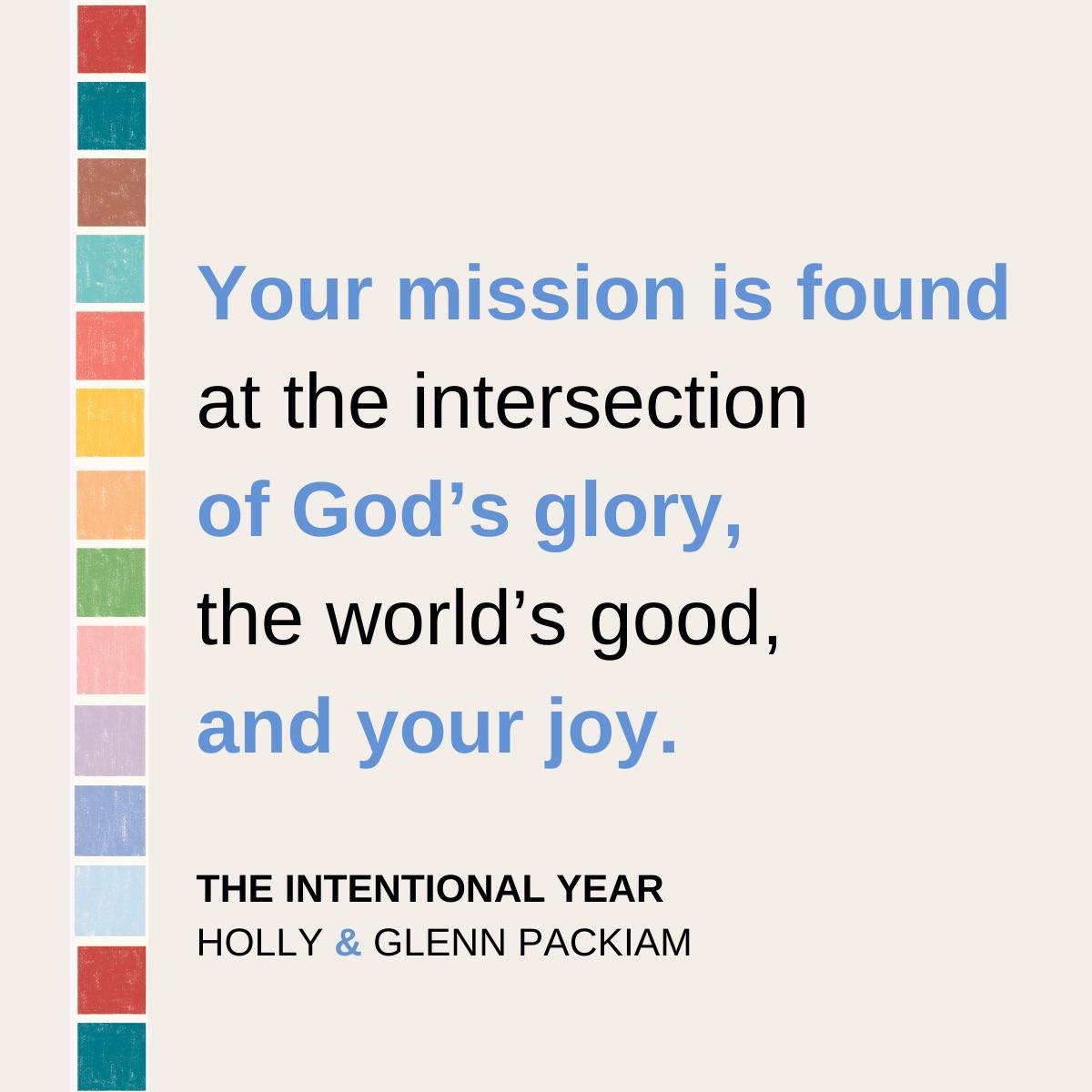 Your mission is found at the intersection of God’s glory, the world’s good, and your joy.

THE INTENTIONAL YEAR
HOLLY & GLENN PACKIAM